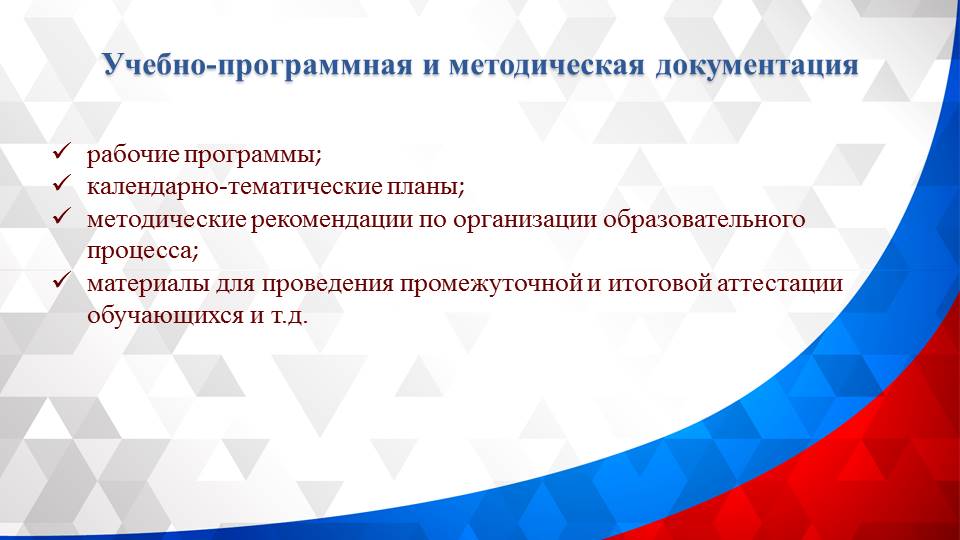 Учебно-программная и методическая документация

✓ рабочие программы;
✓ календарно-тематические планы;
✓ методические рекомендации по организации образовательного процесса;
✓ материалы для проведения промежуточной и итоговой аттестации обучающихся и т.д.